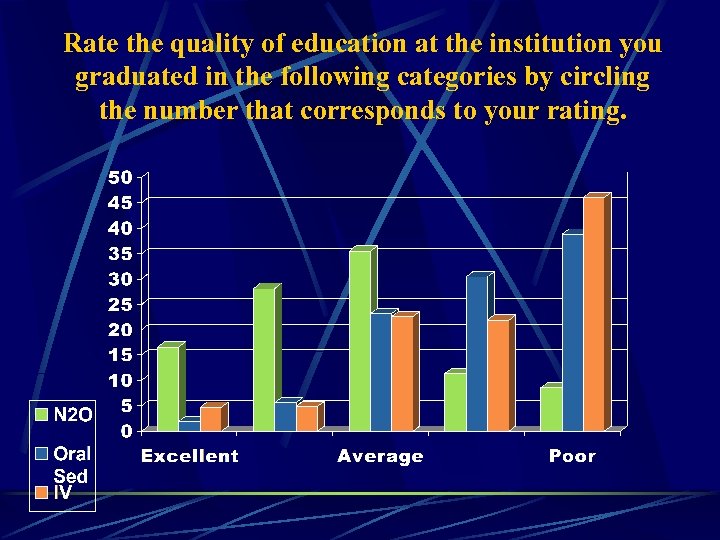 Rate the quality of education at the institution you graduated in the following categories by circling the number that corresponds to your rating.

50
45
40
35
30
25
20
15
10
5
0

Excellent
Average
Poor

N2O
Oral Sed
IV